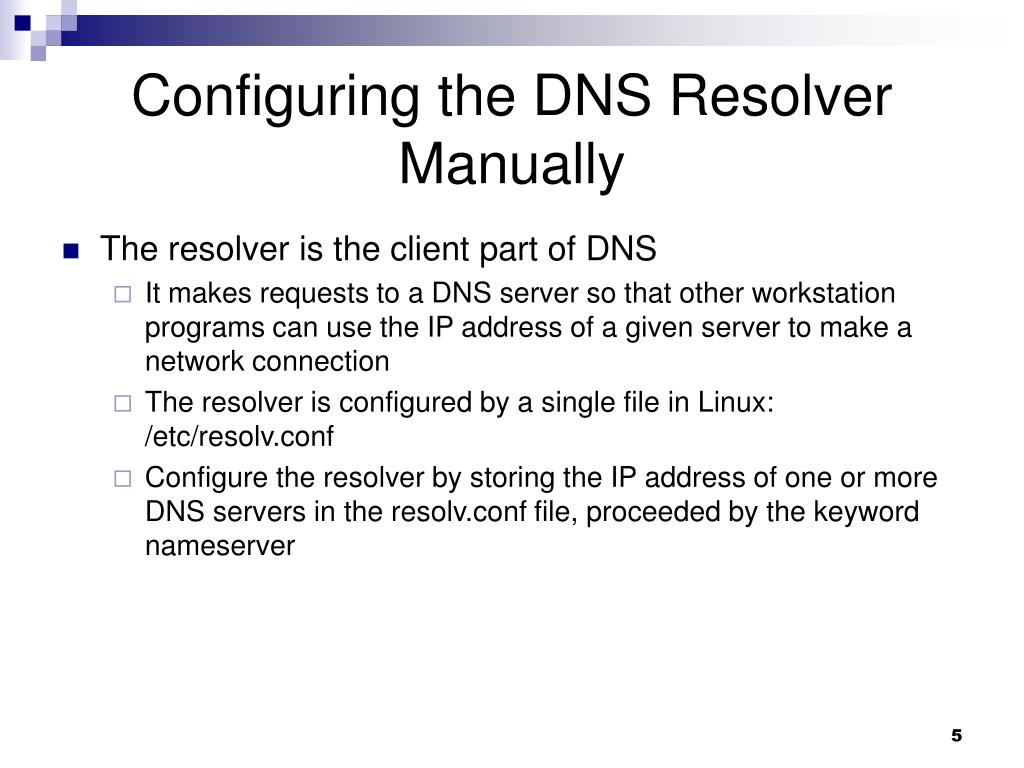 Configuring the DNS Resolver Manually

The resolver is the client part of DNS
It makes requests to a DNS server so that other workstation programs can use the IP address of a given server to make a network connection
The resolver is configured by a single file in Linux: /etc/resolv.conf
Configure the resolver by storing the IP address of one or more DNS servers in the resolv.conf file, proceeded by the keyword nameserver

5